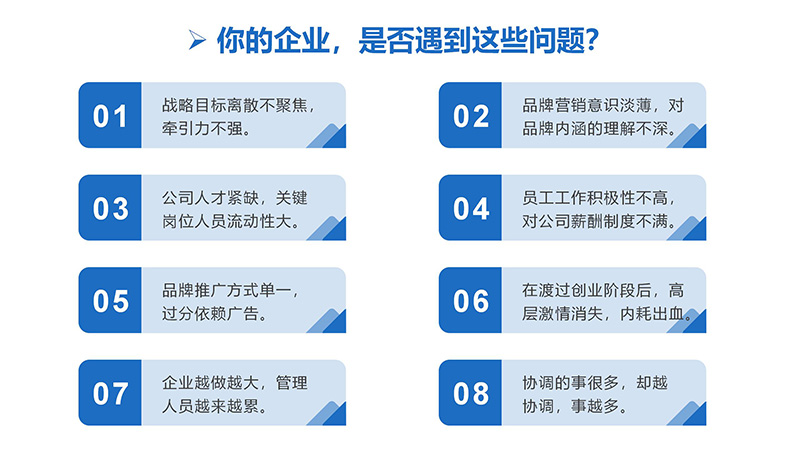 ➤ 你的企业，是否遇到这些问题？

01 战略目标离散不聚焦，牵引力不强。

02 品牌营销意识淡薄，对品牌内涵的理解不深。

03 公司人才紧缺，关键岗位人员流动性大。

04 员工工作积极性不高，对公司薪酬制度不满。

05 品牌推广方式单一，过分依赖广告。

06 在渡过创业阶段后，高层激情消失，内耗出血。

07 企业越做越大，管理人员越来越累。

08 协调的事很多，却越协调，事越多。